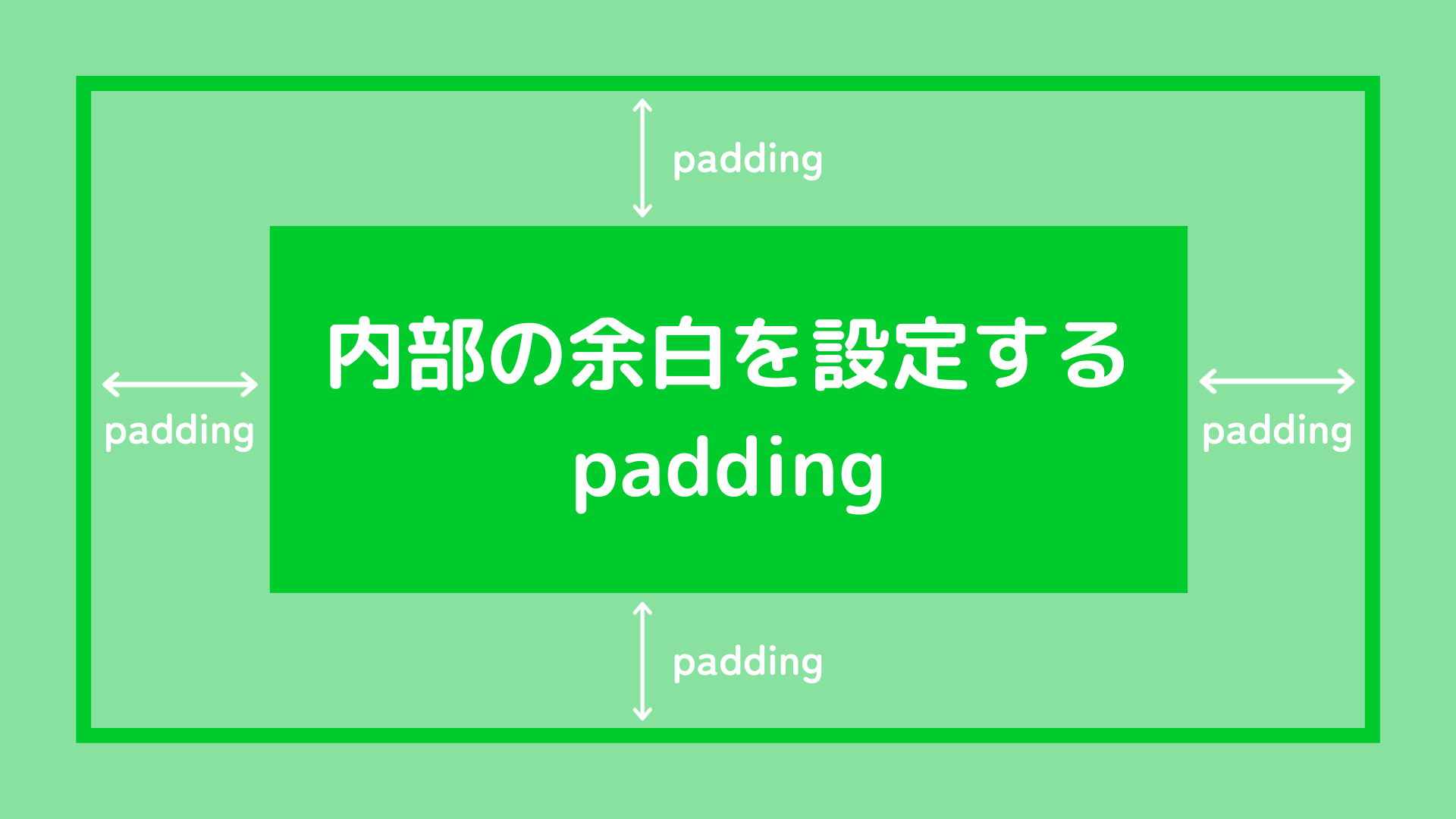 padding

padding

内部の余白を設定する
padding

padding

padding